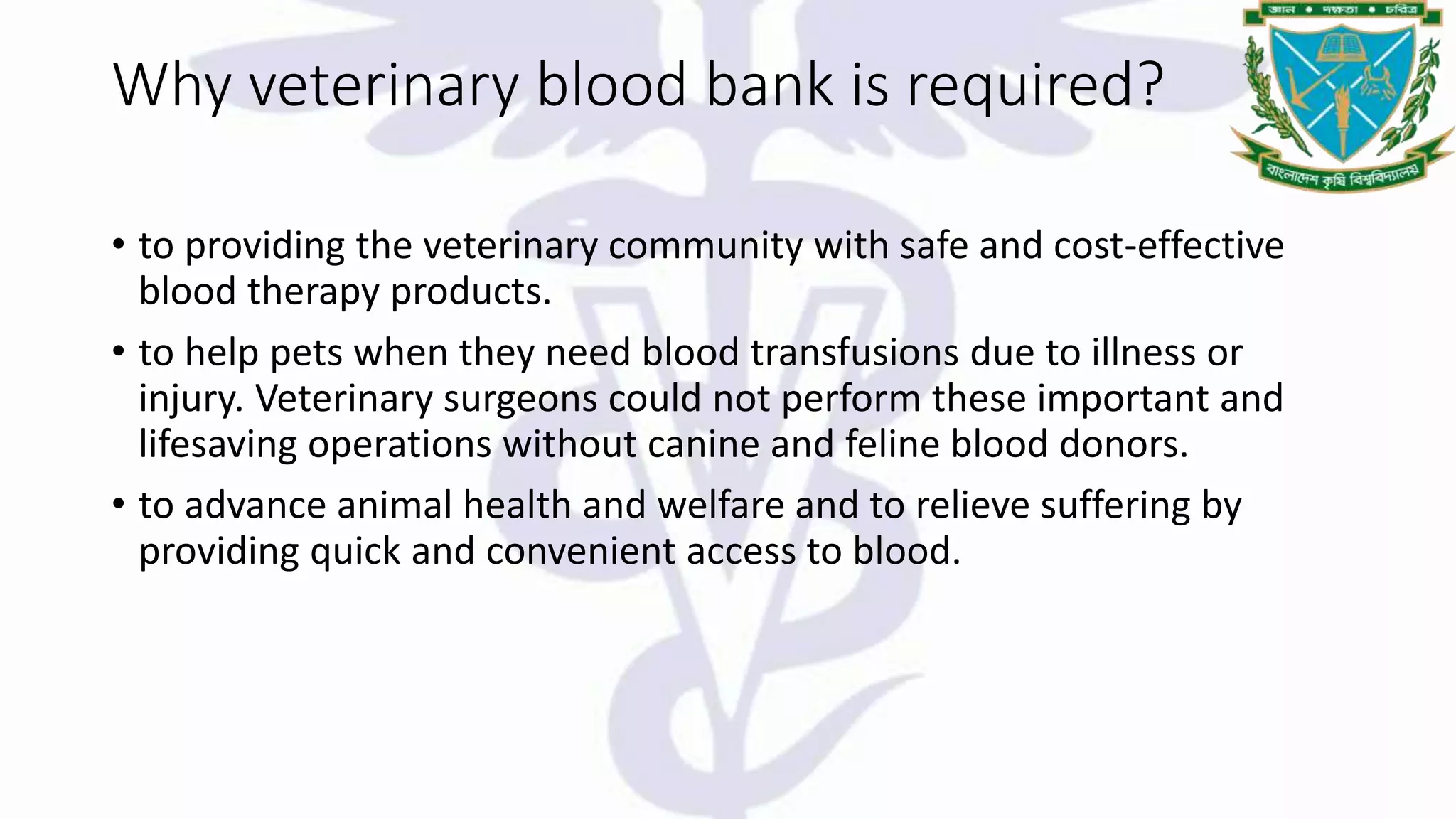 জ্ঞান • দক্ষতা • চরিত্র

বাংলাদেশ কৃষি বিশ্ববিদ্যালয়

Why veterinary blood bank is required?

• to providing the veterinary community with safe and cost-effective blood therapy products.

• to help pets when they need blood transfusions due to illness or injury. Veterinary surgeons could not perform these important and lifesaving operations without canine and feline blood donors.

• to advance animal health and welfare and to relieve suffering by providing quick and convenient access to blood.